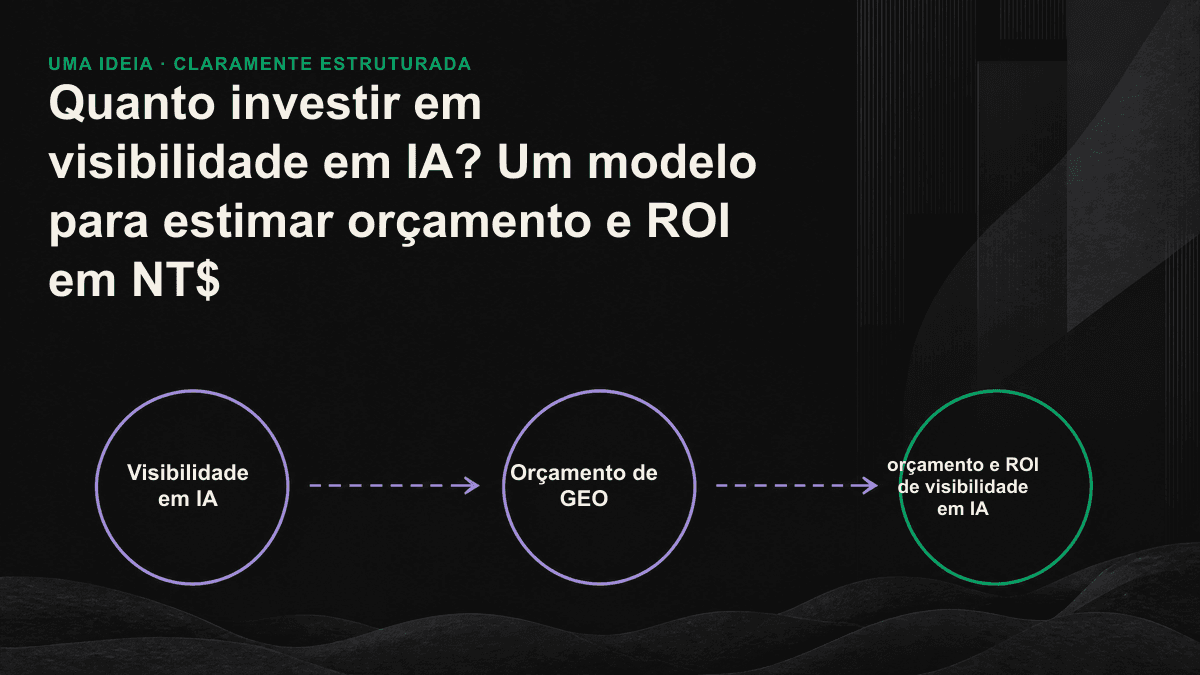 UMA IDEIA · CLARAMENTE ESTRUTURADA

Quanto investir em visibilidade em IA? Um modelo para estimar orçamento e ROI em NT$

Visibilidade em IA

Orçamento de GEO

orçamento e ROI de visibilidade em IA